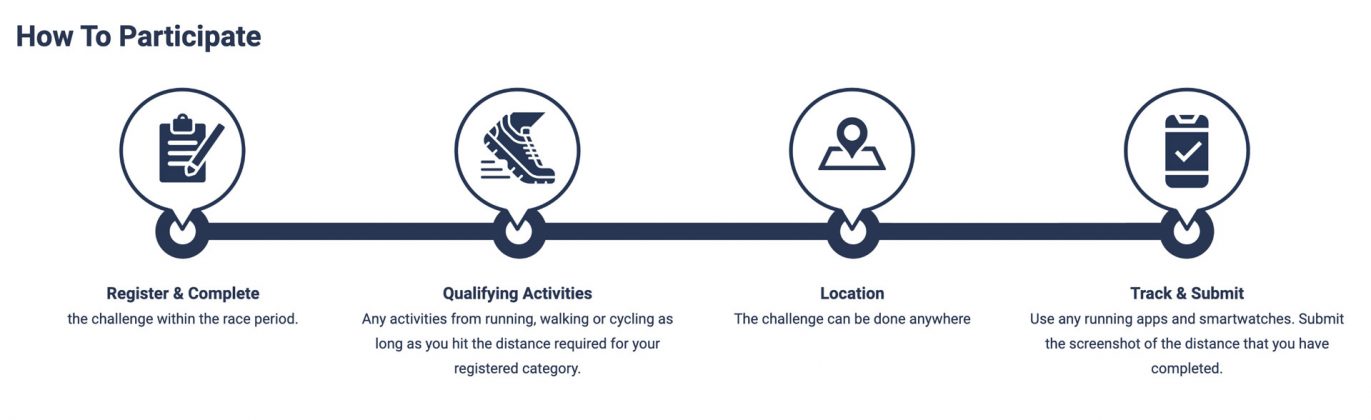 How To Participate

Register & Complete
the challenge within the race period.

Qualifying Activities
Any activities from running, walking or cycling as long as you hit the distance required for your registered category.

Location
The challenge can be done anywhere

Track & Submit
Use any running apps and smartwatches. Submit the screenshot of the distance that you have completed.